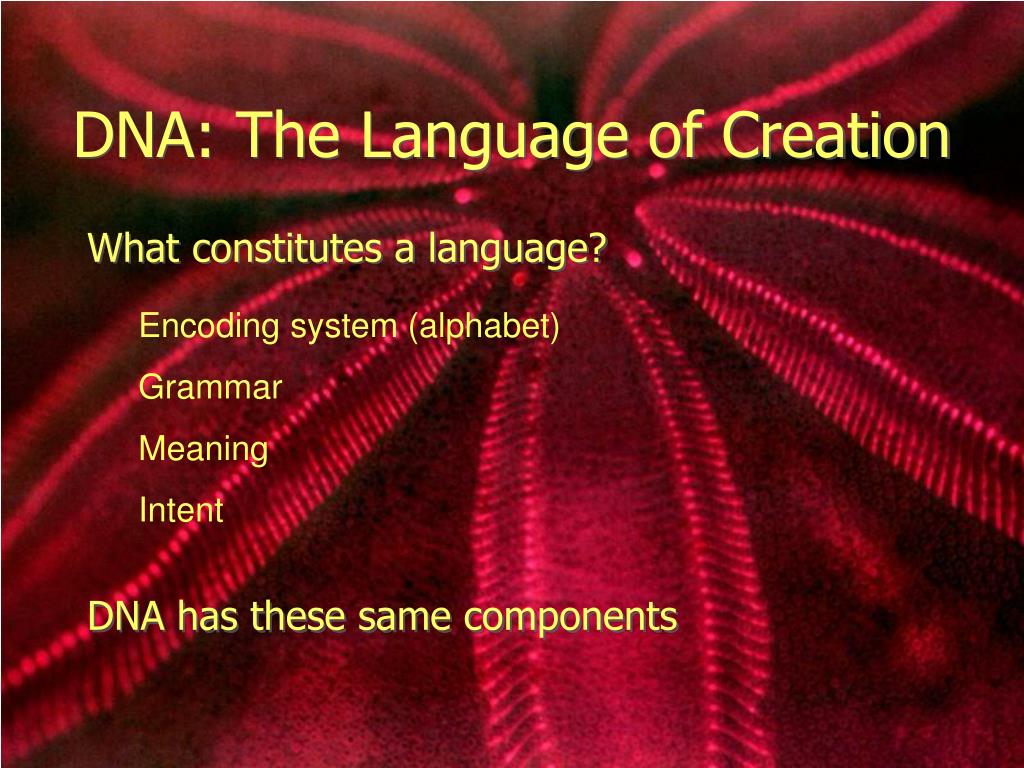 DNA: The Language of Creation

What constitutes a language?

Encoding system (alphabet)

Grammar

Meaning

Intent

DNA has these same components